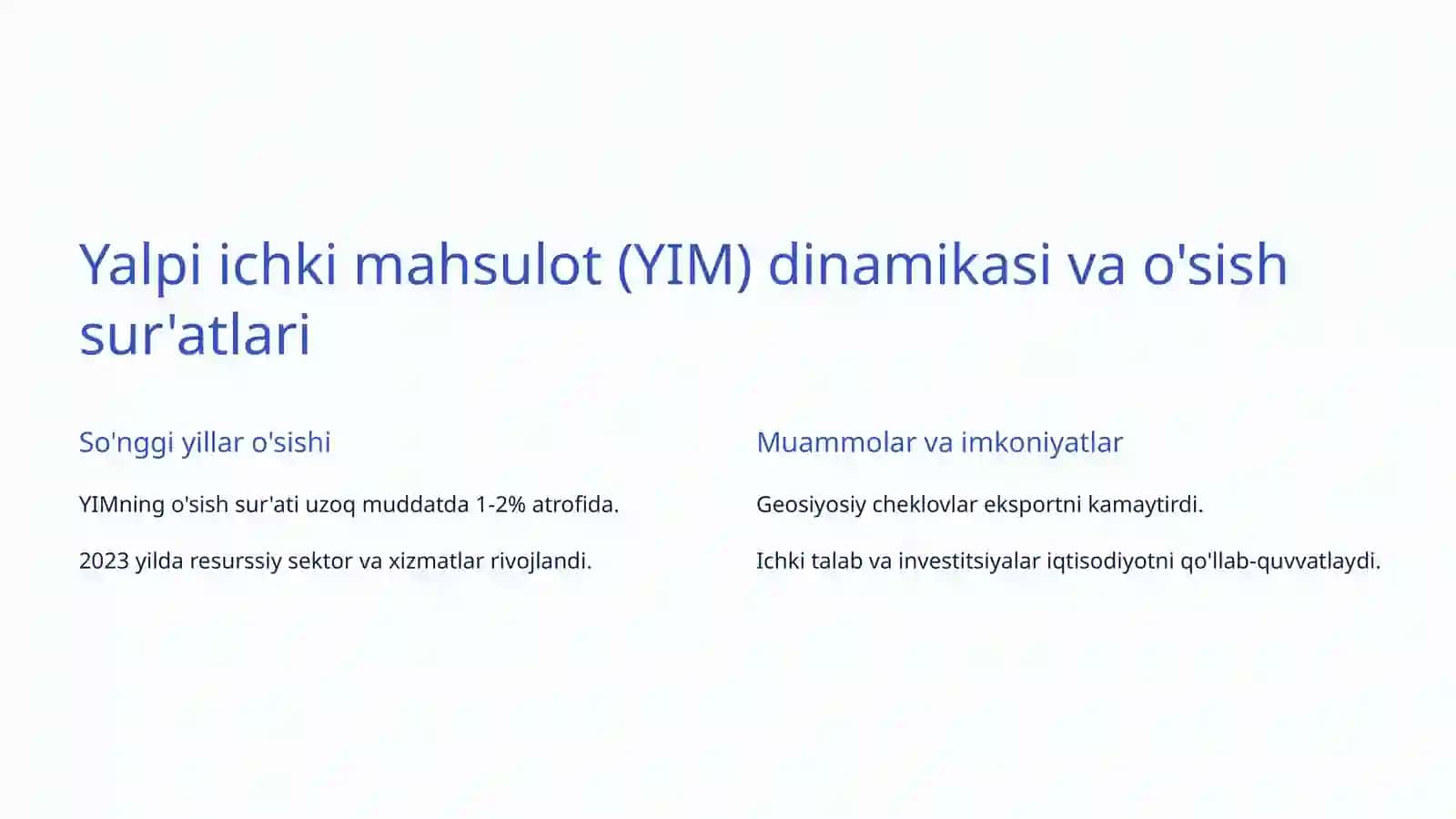 Yalpi ichki mahsulot (YIM) dinamikasi va o'sish sur'atlari

So'nggi yillar o'sishi

YIMning o'sish sur'ati uzoq muddatda 1-2% atrofida.

2023 yilda resurssiy sektor va xizmatlar rivojlandi.

Muammolar va imkoniyatlar

Geosiyosiy cheklovlar eksportni kamaytirdi.

Ichki talab va investitsiyalar iqtisodiyotni qo'llab-quvvatlaydi.